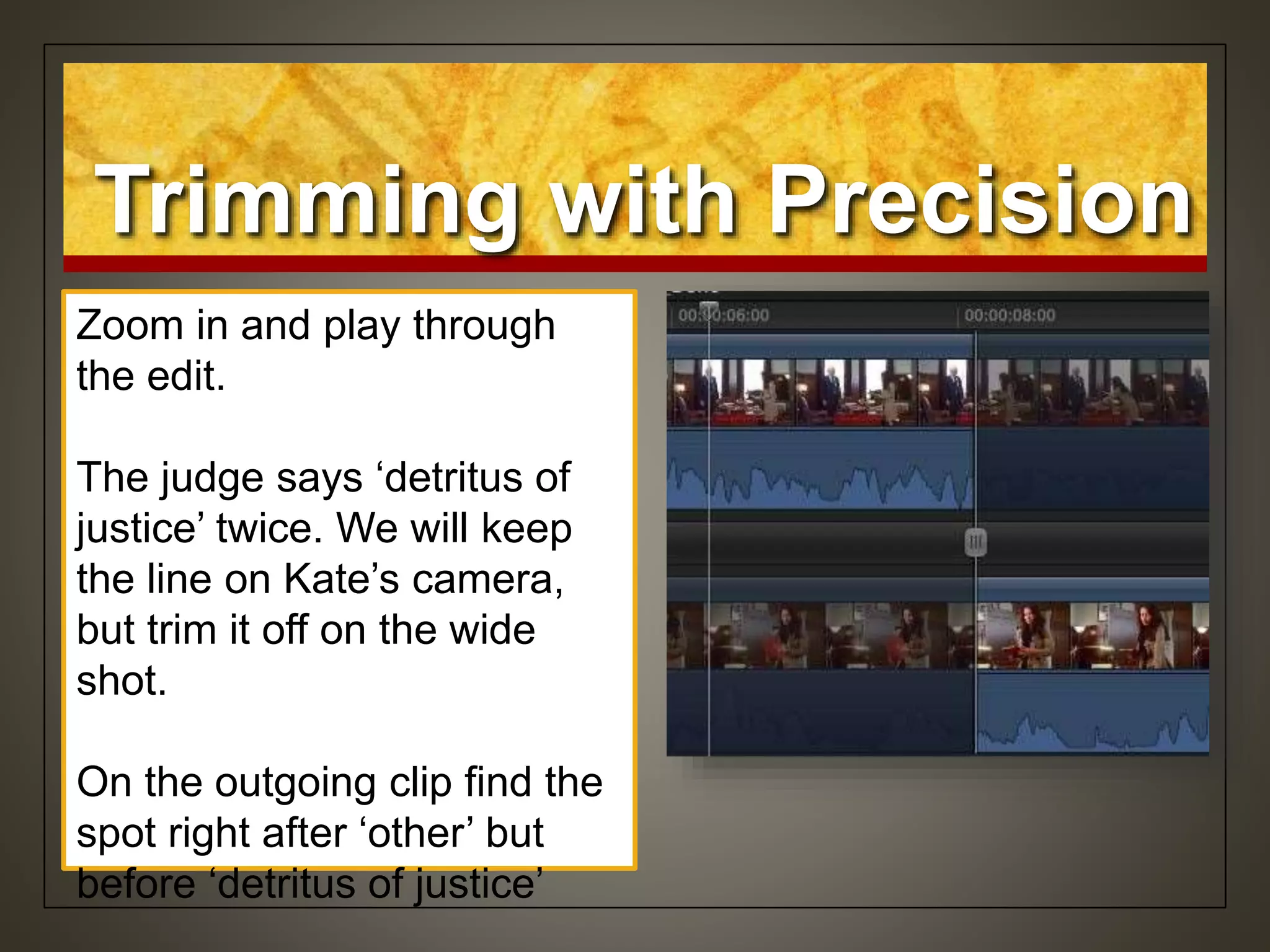 Trimming with Precision

Zoom in and play through the edit.

The judge says ‘detritus of justice’ twice. We will keep the line on Kate’s camera, but trim it off on the wide shot.

On the outgoing clip find the spot right after ‘other’ but before ‘detritus of justice’

00:00:06:00

00:00:08:00